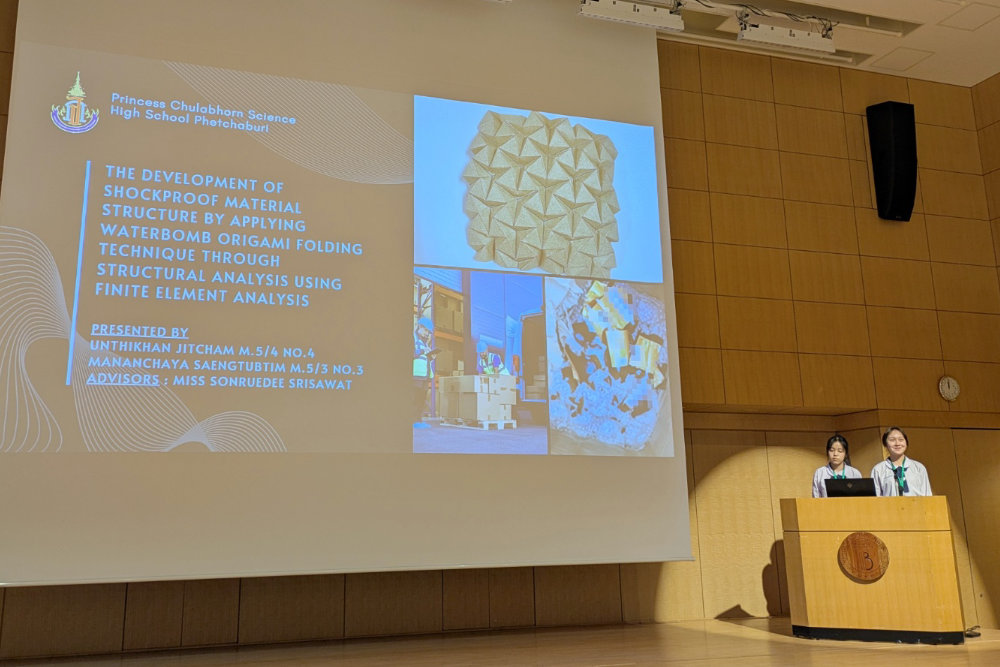 Princess Chulabhorn Science High School Phetchaburi

THE DEVELOPMENT OF SHOCKPROOF MATERIAL STRUCTURE BY APPLYING WATERBOMB ORIGAMI FOLDING TECHNIQUE THROUGH STRUCTURAL ANALYSIS USING FINITE ELEMENT ANALYSIS

PRESENTED BY
UNTHIKHAN JITCHAM M.5/4 NO.4
MANANCHAYA SAENGTUBTIM M.5/3 NO.3
ADVISORS : MISS SONRUEDEE SRISAWAT